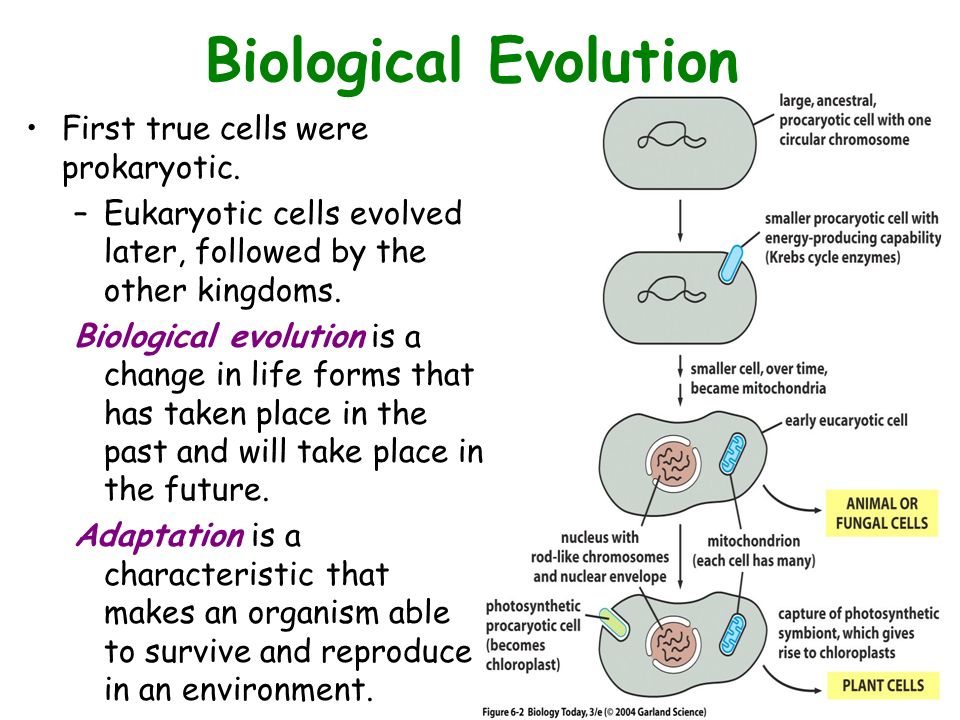 Biological Evolution

• First true cells were prokaryotic.
– Eukaryotic cells evolved later, followed by the other kingdoms.

Biological evolution is a change in life forms that has taken place in the past and will take place in the future.

Adaptation is a characteristic that makes an organism able to survive and reproduce in an environment.

large, ancestral, procaryotic cell with one circular chromosome

smaller procaryotic cell with energy-producing capability (Krebs cycle enzymes)

smaller cell, over time, became mitochondria

early eucaryotic cell

ANIMAL OR FUNGAL CELLS

nucleus with rod-like chromosomes and nuclear envelope

mitochondrion (each cell has many)

photosynthetic procaryotic cell (becomes chloroplast)

capture of photosynthetic symbiont, which gives rise to chloroplasts

PLANT CELLS

Figure 6-2 Biology Today, 3/e (© 2004 Garland Science)